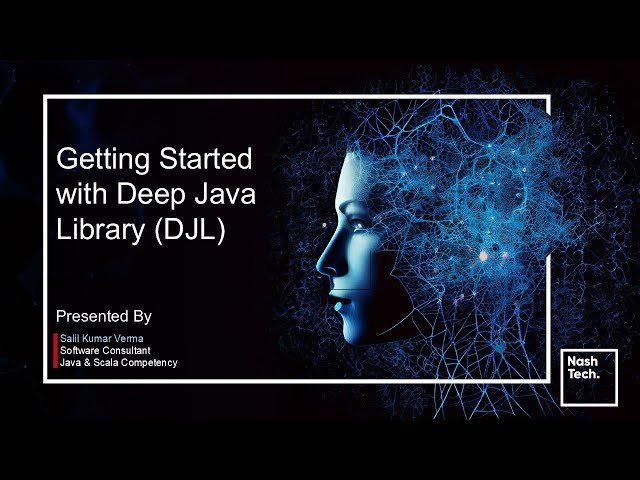 Getting Started with Deep Java Library (DJL)

Presented By

Salil Kumar Verma
Software Consultant
Java & Scala Competency

Nash Tech.